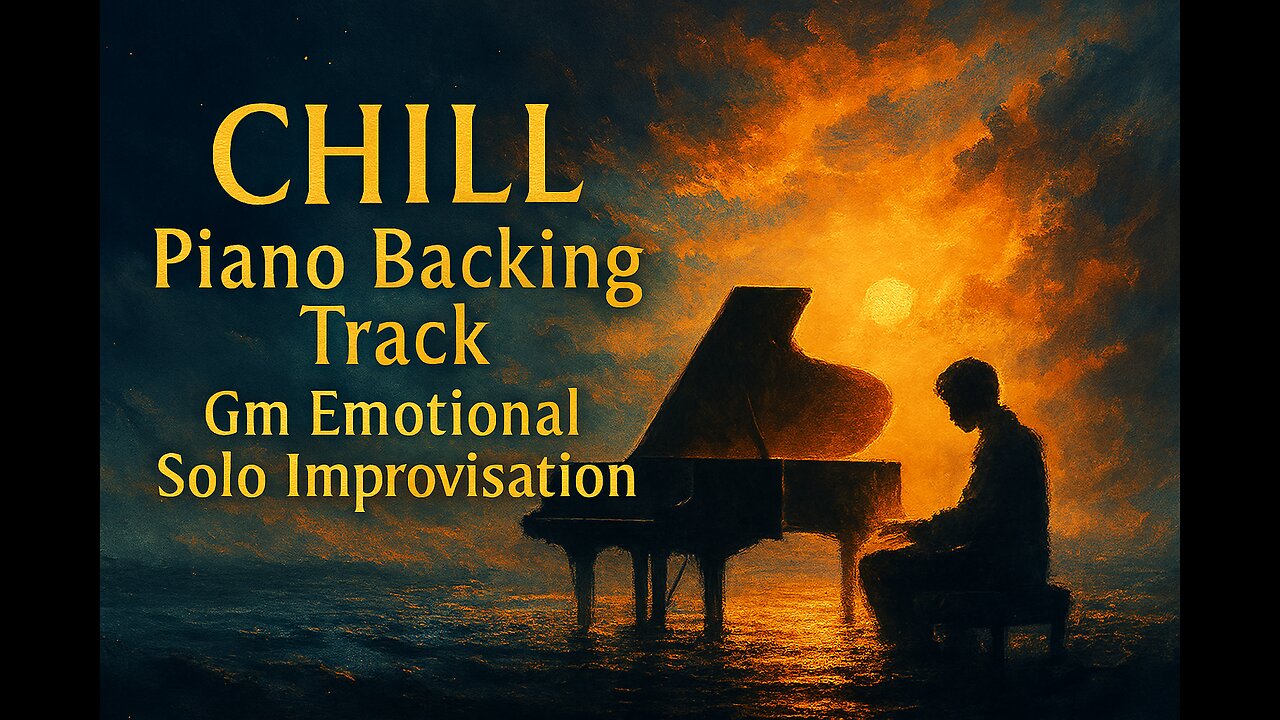 CHILL
Piano Backing Track
Gm Emotional Solo Improvisation